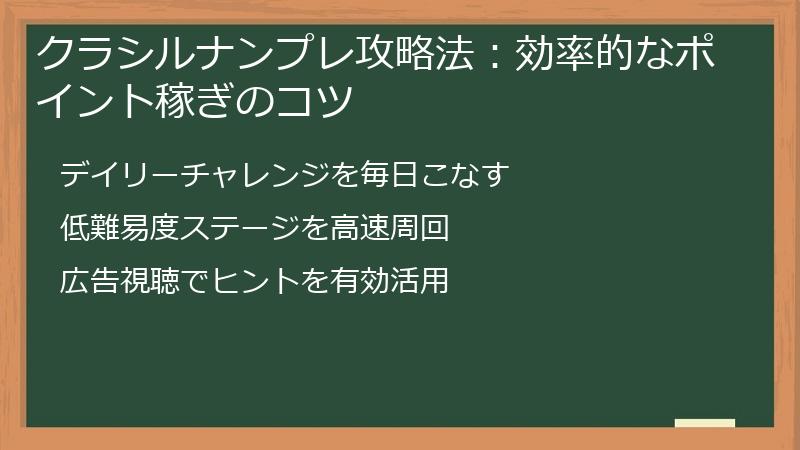 クラシルナンプレ攻略法：効率的なポイント稼ぎのコツ

デイリーチャレンジを毎日こなす

低難易度ステージを高速周回

広告視聴でヒントを有効活用